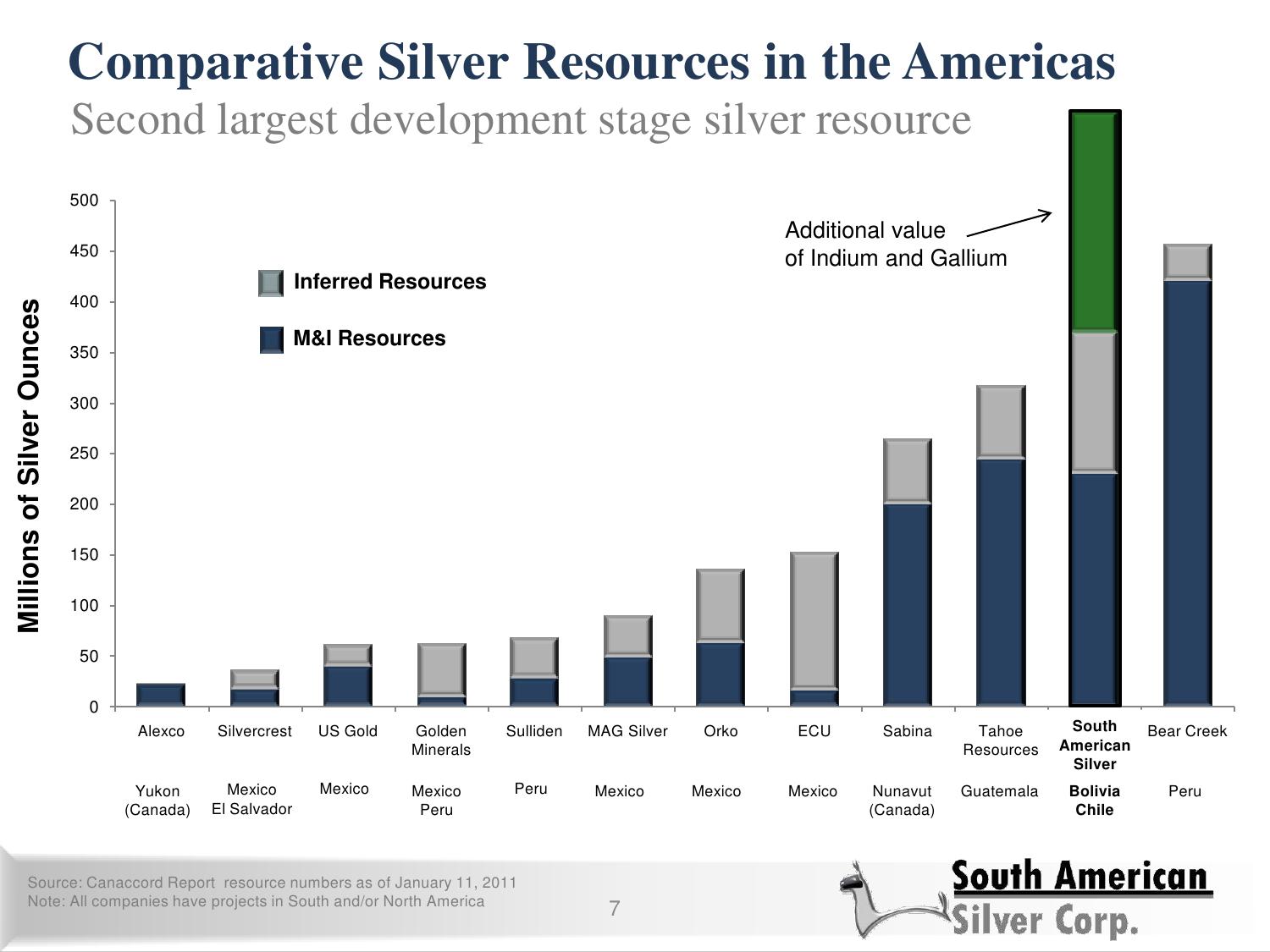 Comparative Silver Resources in the Americas
Second largest development stage silver resource

Millions of Silver Ounces

500
450
400
350
300
250
200
150
100
50
0

Inferred Resources
M&I Resources

Additional value of Indium and Gallium

Alexco
Silvercrest
US Gold
Golden Minerals
Sulliden
MAG Silver
Orko
ECU
Sabina
Tahoe Resources
South American Silver
Bear Creek

Yukon (Canada)
Mexico El Salvador
Mexico
Mexico Peru
Peru
Mexico
Mexico
Mexico
Nunavut (Canada)
Guatemala
Bolivia Chile
Peru

Source: Canaccord Report resource numbers as of January 11, 2011
Note: All companies have projects in South and/or North America

7

South American
Silver Corp.